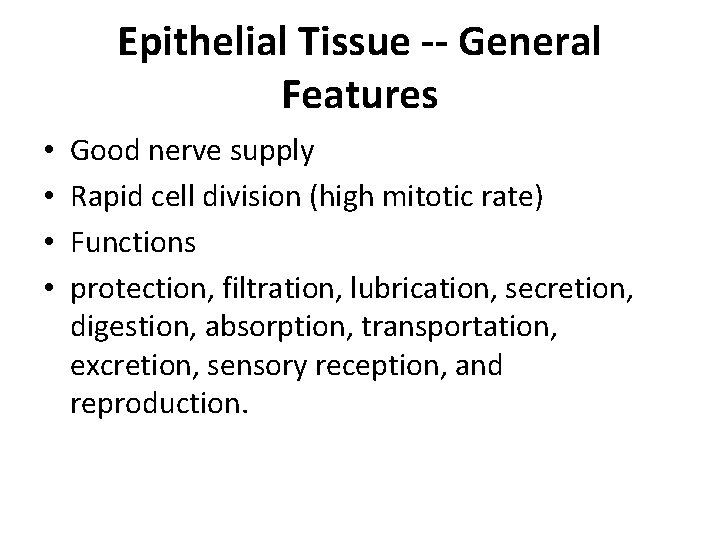 Epithelial Tissue -- General Features

• Good nerve supply
• Rapid cell division (high mitotic rate)
• Functions
• protection, filtration, lubrication, secretion, digestion, absorption, transportation, excretion, sensory reception, and reproduction.